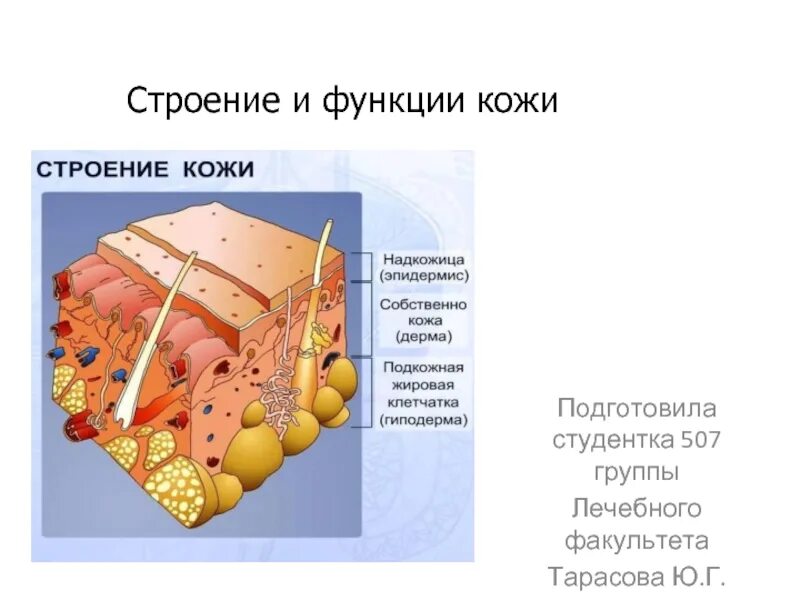 Строение и функции кожи

СТРОЕНИЕ КОЖИ

Надкожица (эпидермис)

Собственно кожа (дерма)

Подкожная жировая клетчатка (гиподерма)

Подготовила студентка 507 группы

Лечебного факультета

Тарасова Ю.Г.